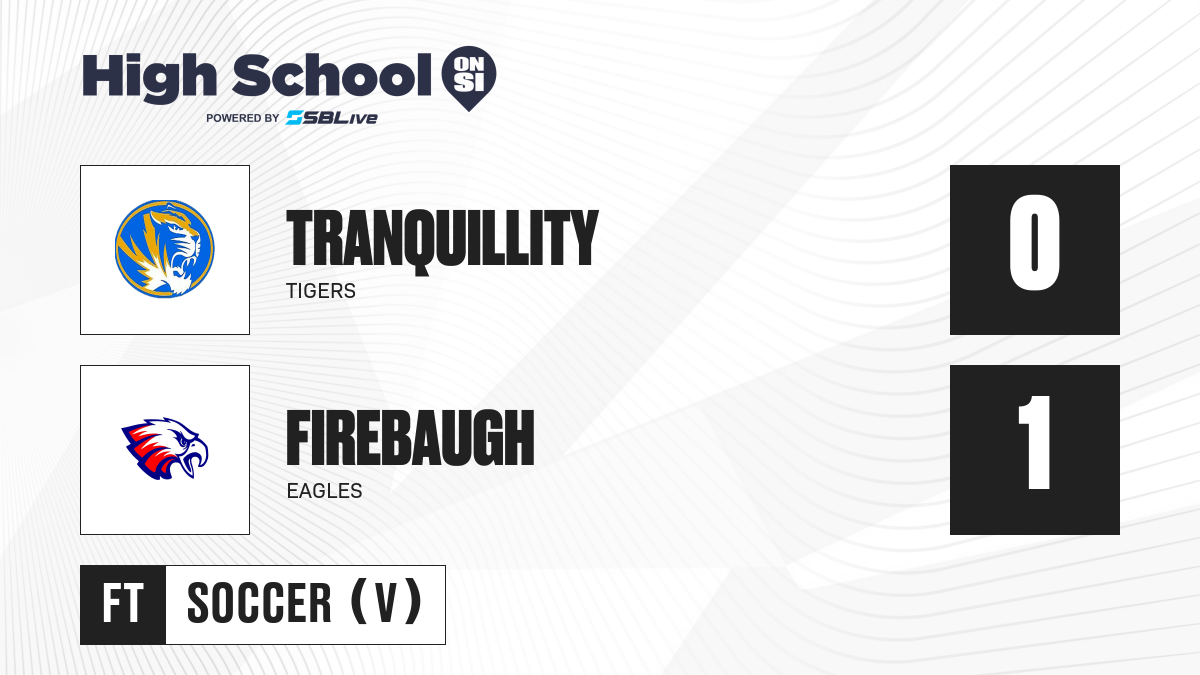 High School ON SI
POWERED BY SBLive

TRANQUILLITY
TIGERS

0

FIREBAUGH
EAGLES

1

FT
SOCCER (V)